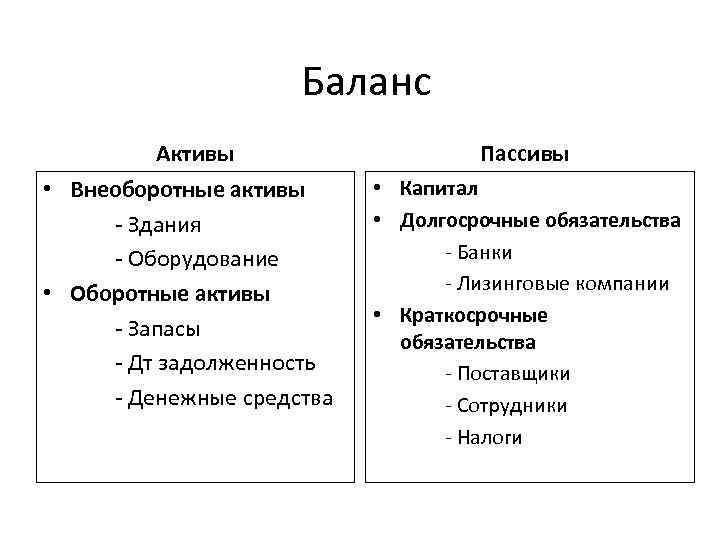 Баланс

Активы

• Внеоборотные активы
- Здания
- Оборудование
• Оборотные активы
- Запасы
- Дт задолженность
- Денежные средства

Пассивы

• Капитал
• Долгосрочные обязательства
- Банки
- Лизинговые компании
• Краткосрочные обязательства
- Поставщики
- Сотрудники
- Налоги